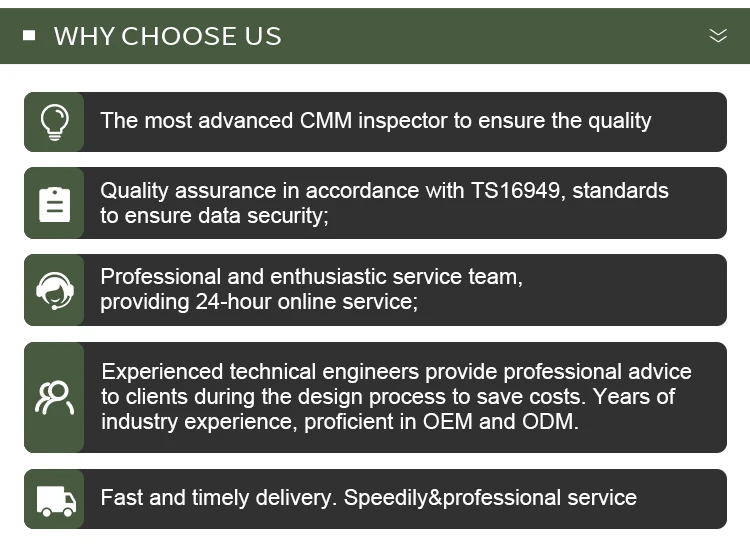 WHY CHOOSE US

The most advanced CMM inspector to ensure the quality

Quality assurance in accordance with TS16949, standards to ensure data security;

Professional and enthusiastic service team, providing 24-hour online service;

Experienced technical engineers provide professional advice to clients during the design process to save costs. Years of industry experience, proficient in OEM and ODM.

Fast and timely delivery. Speedily&professional service